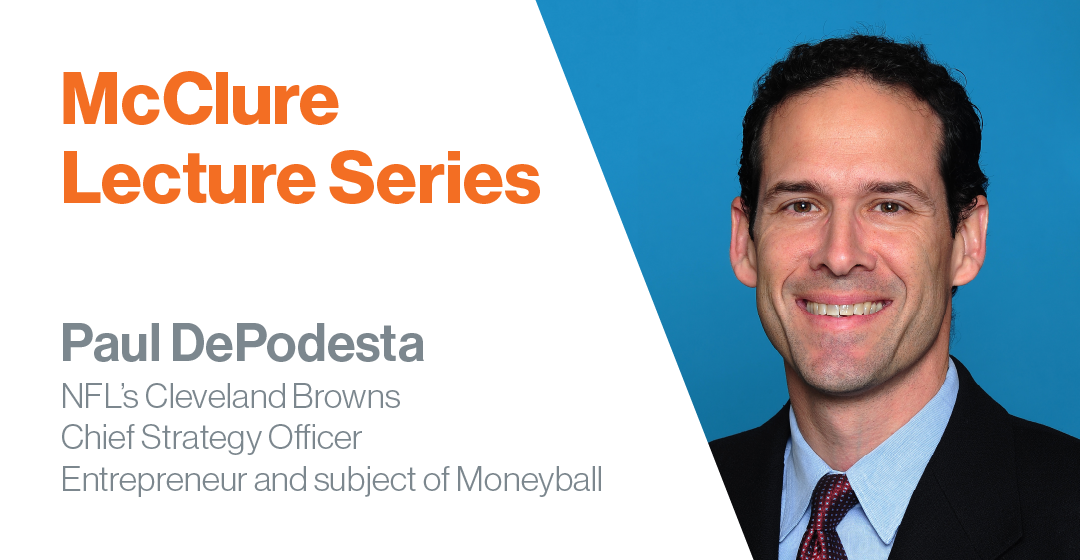 McClure Lecture Series

Paul DePodesta
NFL's Cleveland Browns
Chief Strategy Officer
Entrepreneur and subject of Moneyball